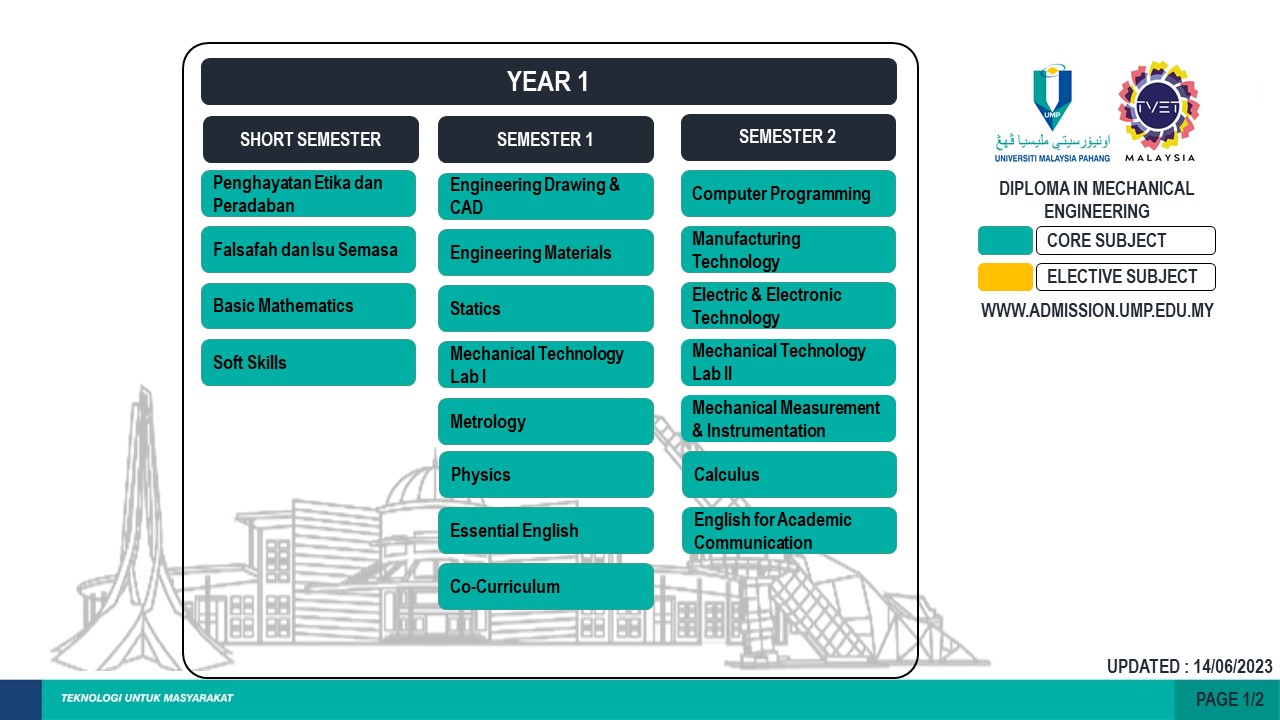 YEAR 1

SHORT SEMESTER

Penghayatan Etika dan Peradaban

Falsafah dan Isu Semasa

Basic Mathematics

Soft Skills

SEMESTER 1

Engineering Drawing & CAD

Engineering Materials

Statics

Mechanical Technology Lab I

Metrology

Physics

Essential English

Co-Curriculum

SEMESTER 2

Computer Programming

Manufacturing Technology

Electric & Electronic Technology

Mechanical Technology Lab II

Mechanical Measurement & Instrumentation

Calculus

English for Academic Communication

UMP
اونيۏرسيتي مليسيا ڤهڠ
UNIVERSITI MALAYSIA PAHANG

TVET
MALAYSIA

DIPLOMA IN MECHANICAL ENGINEERING

CORE SUBJECT

ELECTIVE SUBJECT

WWW.ADMISSION.UMP.EDU.MY

UPDATED : 14/06/2023

TEKNOLOGI UNTUK MASYARAKAT

PAGE 1/2